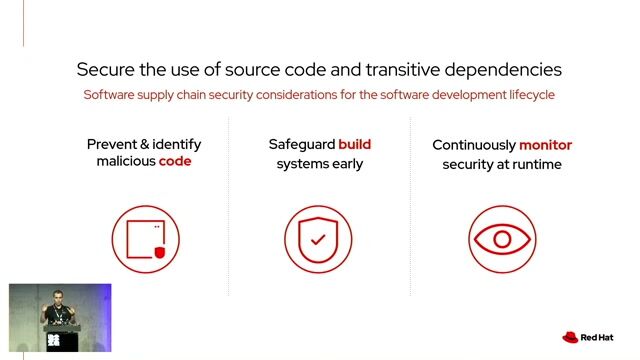 Secure the use of source code and transitive dependencies

Software supply chain security considerations for the software development lifecycle

Prevent & identify malicious code

Safeguard build systems early

Continuously monitor security at runtime

Red Hat